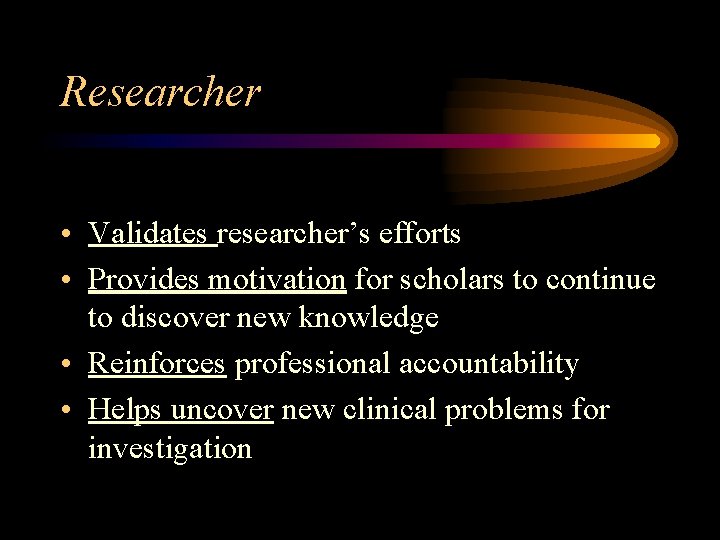 Researcher

• Validates researcher's efforts
• Provides motivation for scholars to continue to discover new knowledge
• Reinforces professional accountability
• Helps uncover new clinical problems for investigation